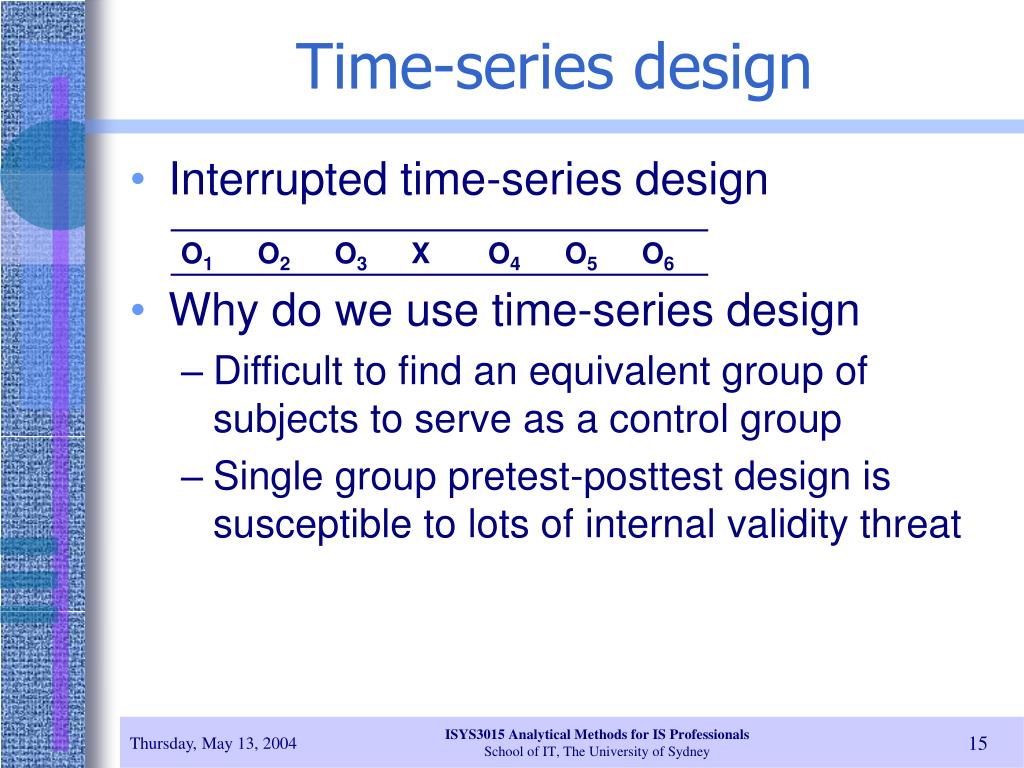 Time-series design

• Interrupted time-series design

$O_1$ $O_2$ $O_3$ X $O_4$ $O_5$ $O_6$

• Why do we use time-series design
– Difficult to find an equivalent group of subjects to serve as a control group
– Single group pretest-posttest design is susceptible to lots of internal validity threat

Thursday, May 13, 2004
ISYS3015 Analytical Methods for IS Professionals
School of IT, The University of Sydney
15